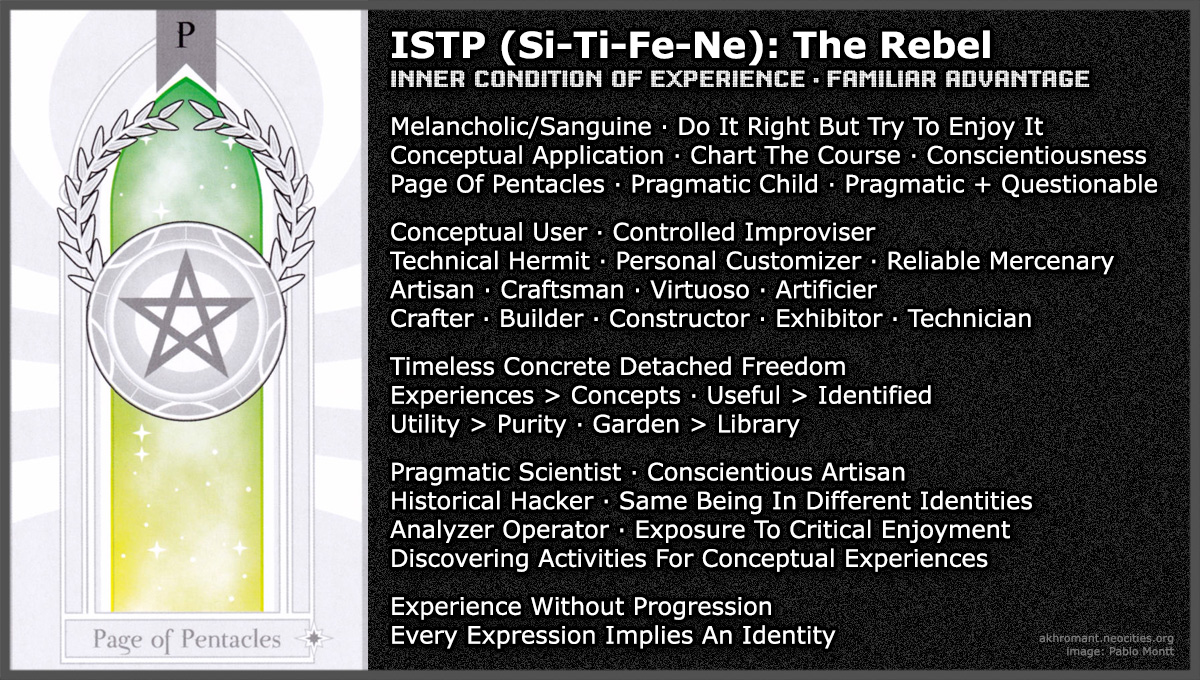 P

Page of Pentacles

ISTP (Si-Ti-Fe-Ne): The Rebel
INNER CONDITION OF EXPERIENCE · FAMILIAR ADVANTAGE

Melancholic/Sanguine · Do It Right But Try To Enjoy It
Conceptual Application · Chart The Course · Conscientiousness
Page Of Pentacles · Pragmatic Child · Pragmatic + Questionable

Conceptual User · Controlled Improviser
Technical Hermit · Personal Customizer · Reliable Mercenary
Artisan · Craftsman · Virtuoso · Artificier
Crafter · Builder · Constructor · Exhibitor · Technician

Timeless Concrete Detached Freedom
Experiences > Concepts · Useful > Identified
Utility > Purity · Garden > Library

Pragmatic Scientist · Conscientious Artisan
Historical Hacker · Same Being In Different Identities
Analyzer Operator · Exposure To Critical Enjoyment
Discovering Activities For Conceptual Experiences

Experience Without Progression
Every Expression Implies An Identity

akhromant.neocities.org
Image: Pablo Montt